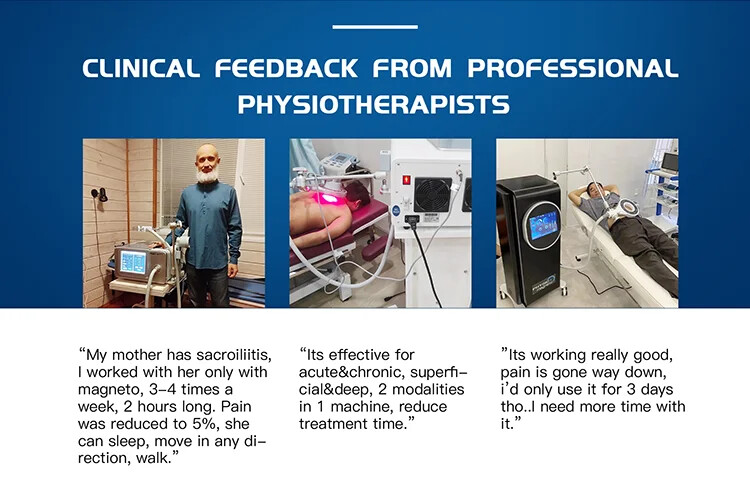 CLINICAL FEEDBACK FROM PROFESSIONAL PHYSIOTHERAPISTS

“My mother has sacroiliitis, I worked with her only with magneto, 3-4 times a week, 2 hours long. Pain was reduced to 5%, she can sleep, move in any direction, walk.”

“Its effective for acute&chronic, superficial&deep, 2 modalities in 1 machine, reduce treatment time.”

”Its working really good, pain is gone way down, i’d only use it for 3 days tho..I need more time with it.”